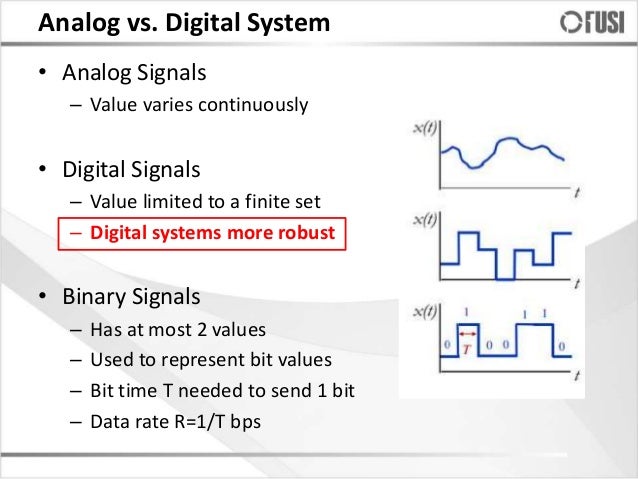 Analog vs. Digital System

FUSI

• Analog Signals
– Value varies continuously

• Digital Signals
– Value limited to a finite set
– Digital systems more robust

• Binary Signals
– Has at most 2 values
– Used to represent bit values
– Bit time T needed to send 1 bit
– Data rate R=1/T bps

$x(t)$
$t$

$x(t)$
$t$

$x(t)$
0 1 $T$ 0 0 1 1 0
$t$